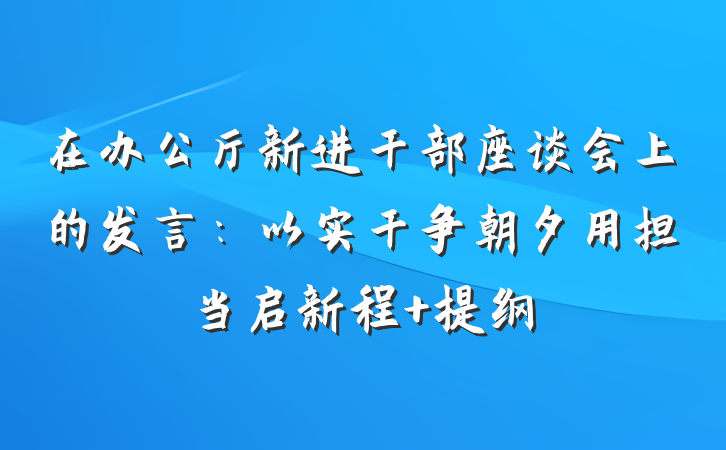 在办公厅新进干部座谈会上的发言：以实干争朝夕用担当启新程+提纲